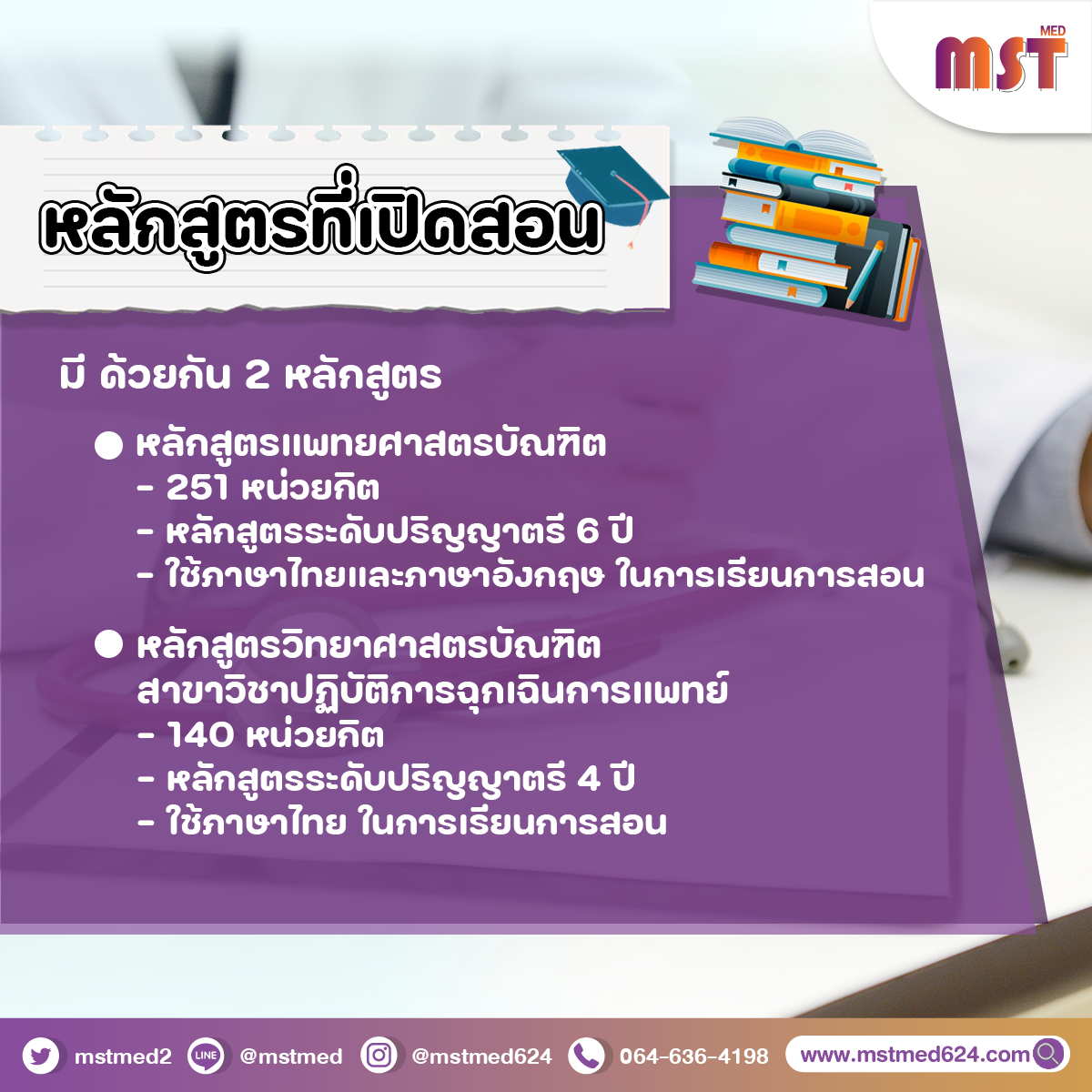 MST MED

หลักสูตรที่เปิดสอน

มี ด้วยกัน 2 หลักสูตร

● หลักสูตรแพทยศาสตรบัณฑิต
- 251 หน่วยกิต
- หลักสูตรระดับปริญญาตรี 6 ปี
- ใช้ภาษาไทยและภาษาอังกฤษ ในการเรียนการสอน

● หลักสูตรวิทยาศาสตรบัณฑิต สาขาวิชาปฏิบัติการฉุกเฉินการแพทย์
- 140 หน่วยกิต
- หลักสูตรระดับปริญญาตรี 4 ปี
- ใช้ภาษาไทย ในการเรียนการสอน

mstmed2 LINE @mstmed @mstmed624 064-636-4198 www.mstmed624.com